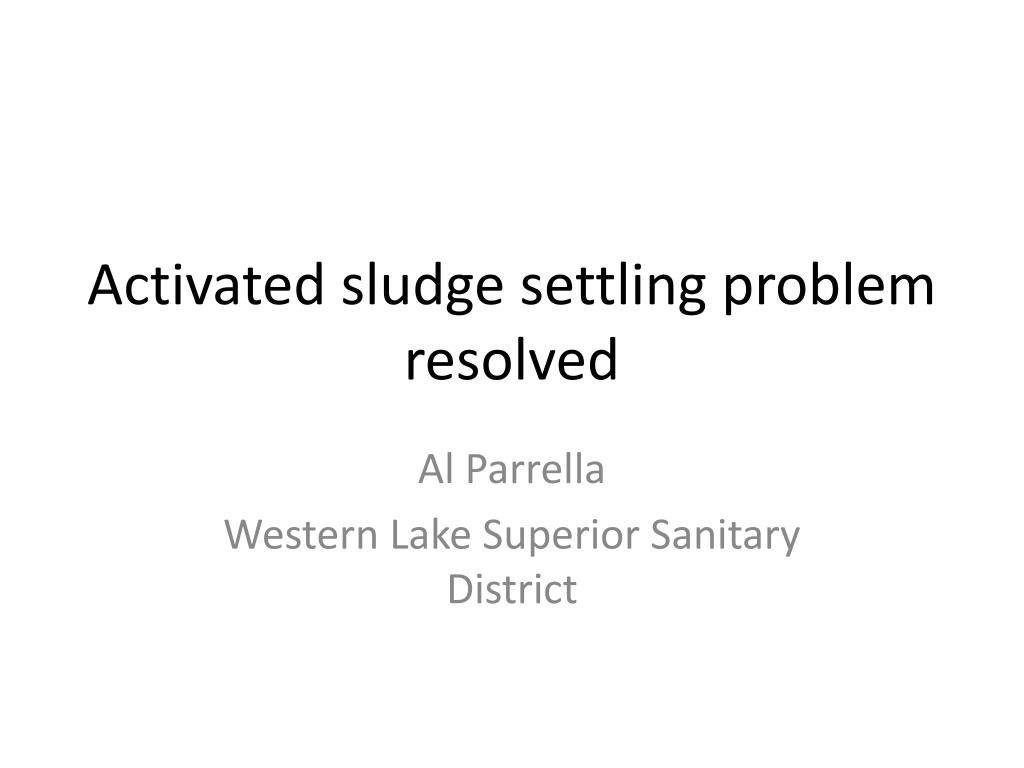 Activated sludge settling problem resolved

Al Parrella

Western Lake Superior Sanitary District